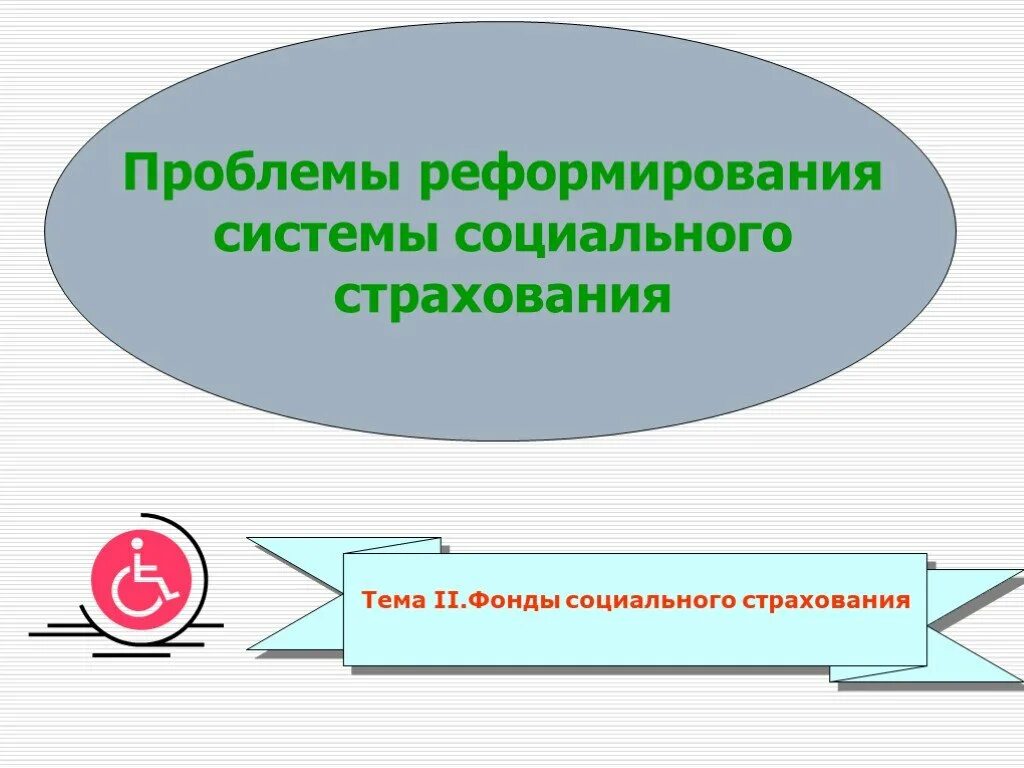 Проблемы реформирования системы социального страхования

Тема II.Фонды социального страхования